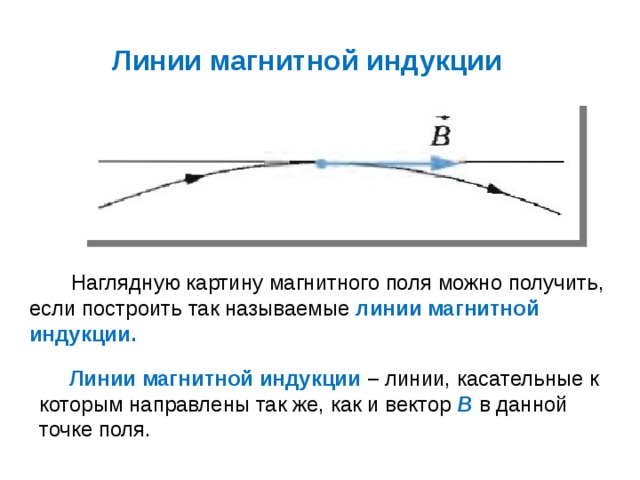 Линии магнитной индукции

$\vec{B}$

Наглядную картину магнитного поля можно получить, если построить так называемые линии магнитной индукции.

Линии магнитной индукции – линии, касательные к которым направлены так же, как и вектор $B$ в данной точке поля.